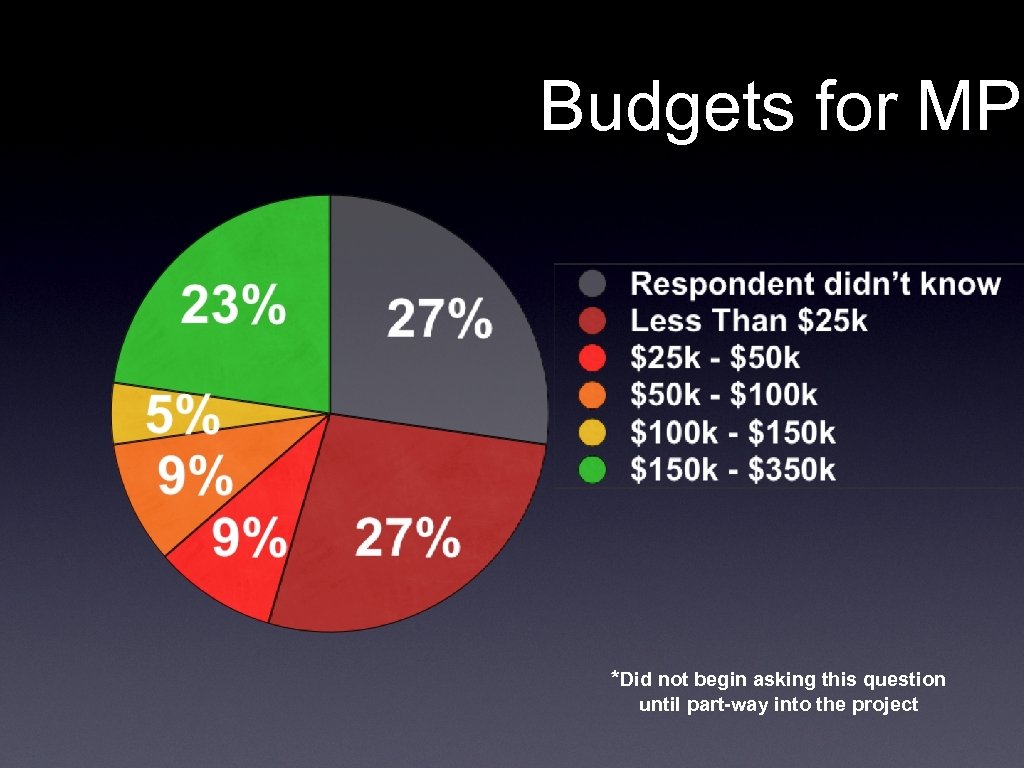 Budgets for MP

23%

27%

5%

9%

9%

27%

Respondent didn't know
Less Than \$25k
\$25k - \$50k
\$50k - \$100k
\$100k - \$150k
\$150k - \$350k

*Did not begin asking this question until part-way into the project